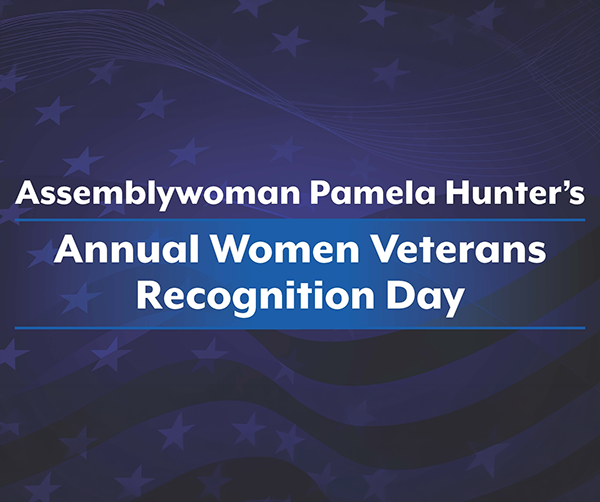 Assemblywoman Pamela Hunter's

Annual Women Veterans Recognition Day